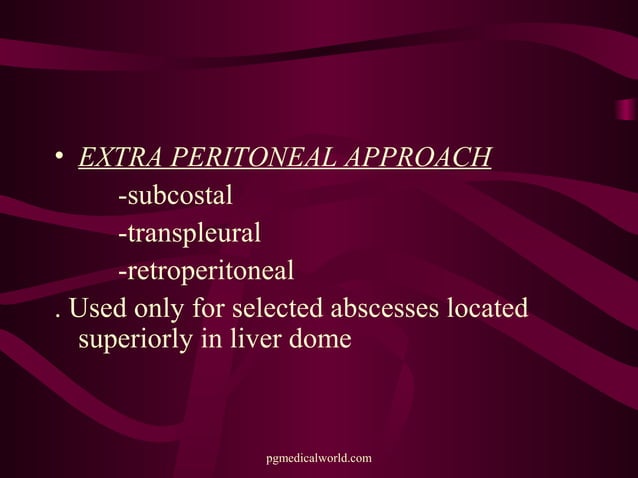 • EXTRA PERITONEAL APPROACH

-subcostal

-transpleural

-retroperitoneal

. Used only for selected abscesses located superiorly in liver dome

pgmedicalworld.com